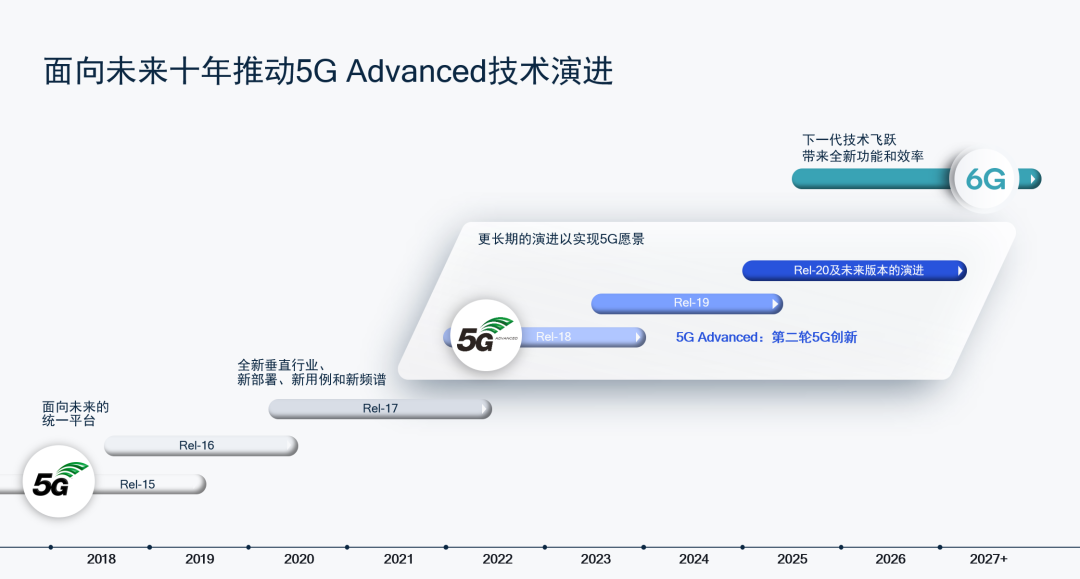 面向未来十年推动5G Advanced技术演进

下一代技术飞跃
带来全新功能和效率

6G

更长期的演进以实现5G愿景

Rel-20及未来版本的演进

Rel-19

5G ADVANCED

Rel-18

5G Advanced：第二轮5G创新

全新垂直行业、
新部署、新用例和新频谱

Rel-17

面向未来的
统一平台

Rel-16

5G

Rel-15

2018 2019 2020 2021 2022 2023 2024 2025 2026 2027+